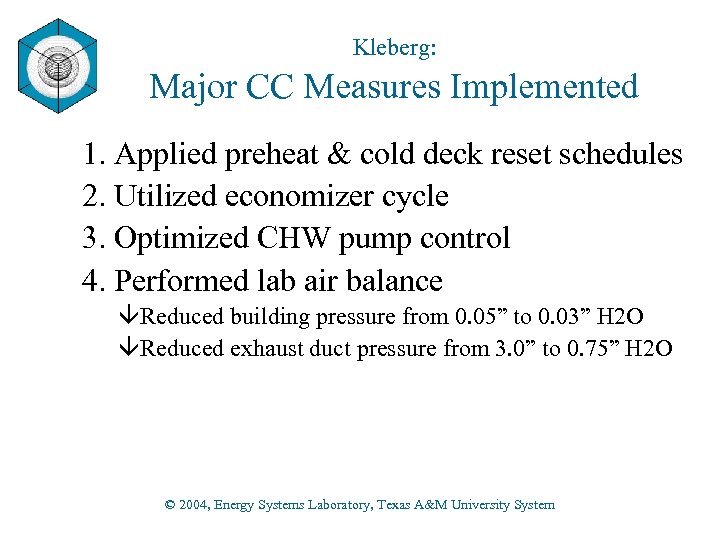 Kleberg:
Major CC Measures Implemented

1. Applied preheat & cold deck reset schedules
2. Utilized economizer cycle
3. Optimized CHW pump control
4. Performed lab air balance
↓Reduced building pressure from 0.05” to 0.03” H2O
↓Reduced exhaust duct pressure from 3.0” to 0.75” H2O

© 2004, Energy Systems Laboratory, Texas A&M University System